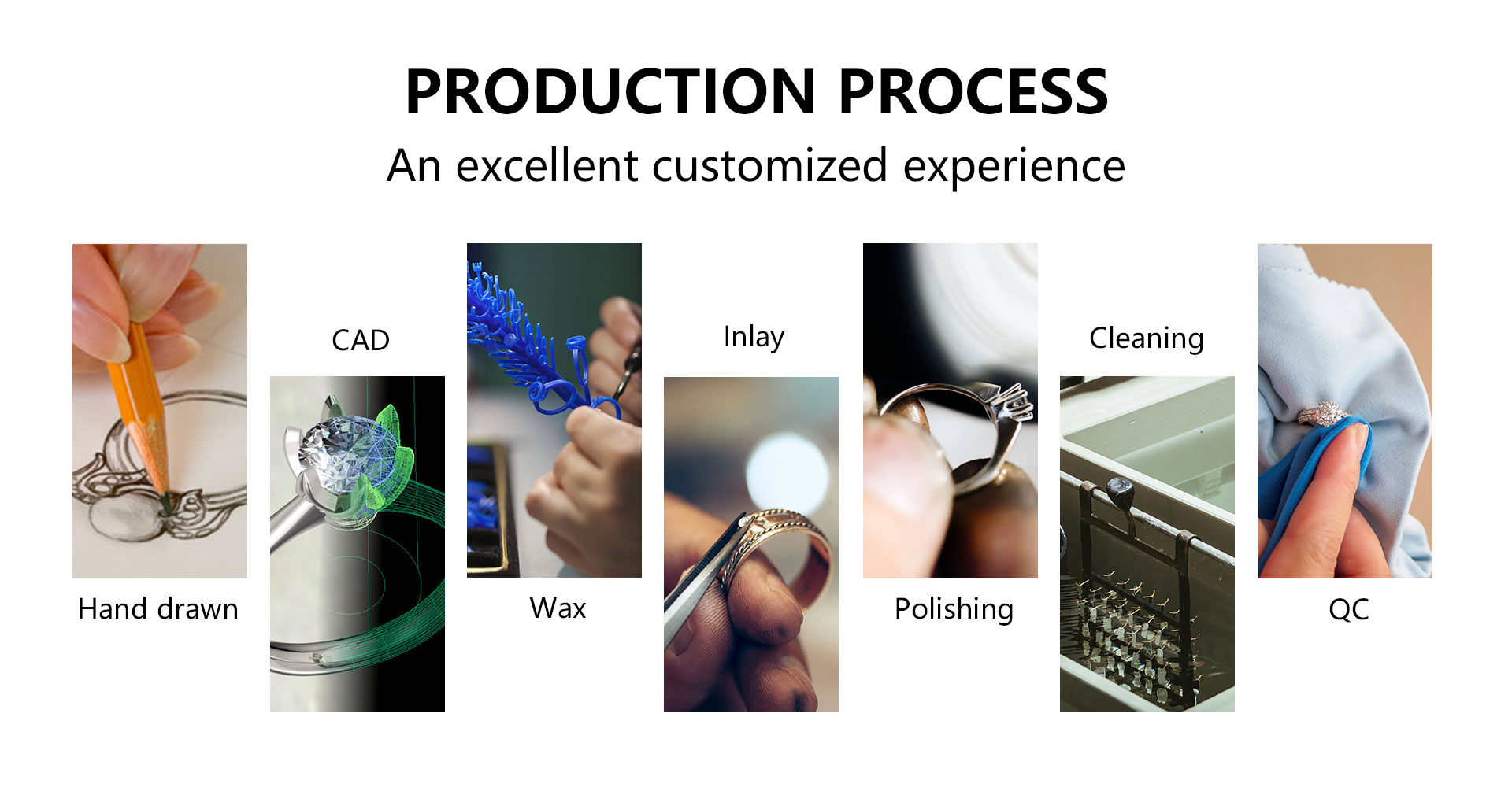 PRODUCTION PROCESS
An excellent customized experience

Hand drawn

CAD

Wax

Inlay

Polishing

Cleaning

QC